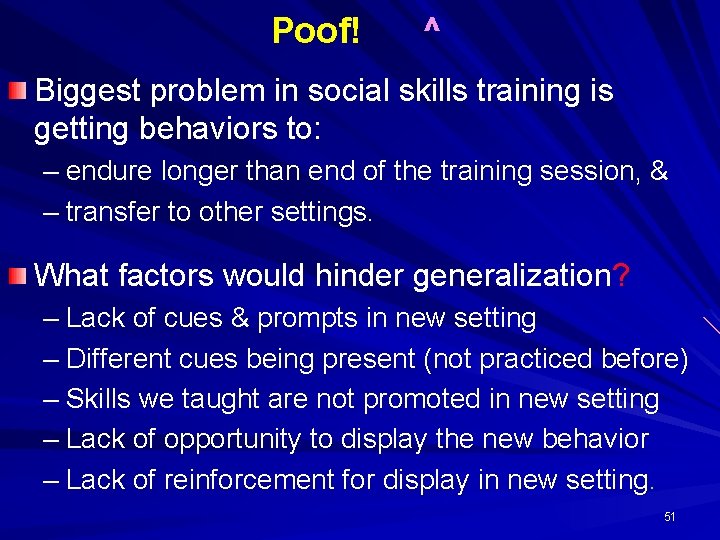 Poof! ^

Biggest problem in social skills training is getting behaviors to:
– endure longer than end of the training session, &
– transfer to other settings.

What factors would hinder generalization?
– Lack of cues & prompts in new setting
– Different cues being present (not practiced before)
– Skills we taught are not promoted in new setting
– Lack of opportunity to display the new behavior
– Lack of reinforcement for display in new setting.

51